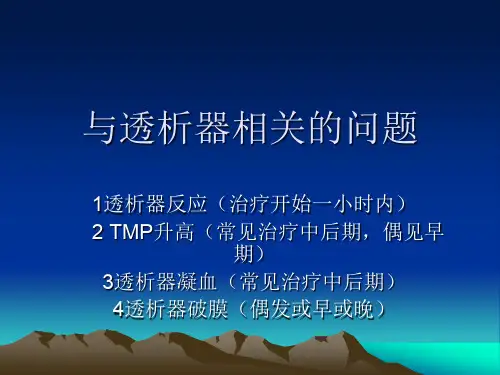 与透析器相关的问题

1透析器反应（治疗开始一小时内）

2 TMP升高（常见治疗中后期，偶见早期）

3透析器凝血（常见治疗中后期）

4透析器破膜（偶发或早或晚）